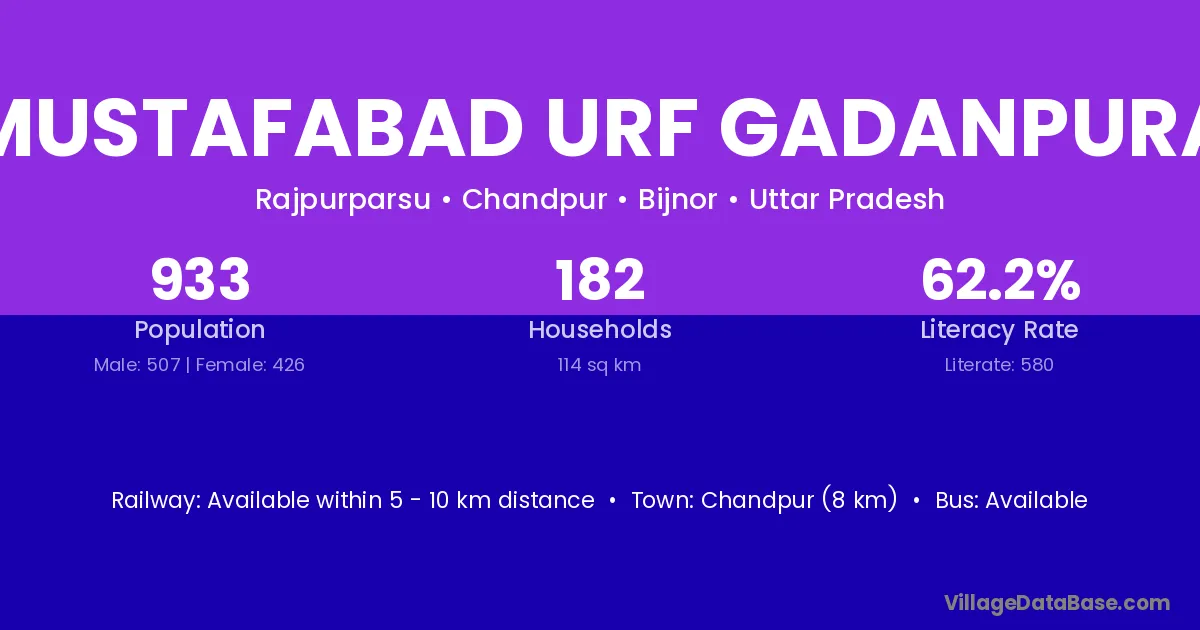 MUSTAFABAD URF GADANPURA

Rajpurparsu • Chandpur • Bijnor • Uttar Pradesh

933
Population
Male: 507 | Female: 426

182
Households
114 sq km

62.2%
Literacy Rate
Literate: 580

Railway: Available within 5 - 10 km distance • Town: Chandpur (8 km) • Bus: Available

VillageDataBase.com